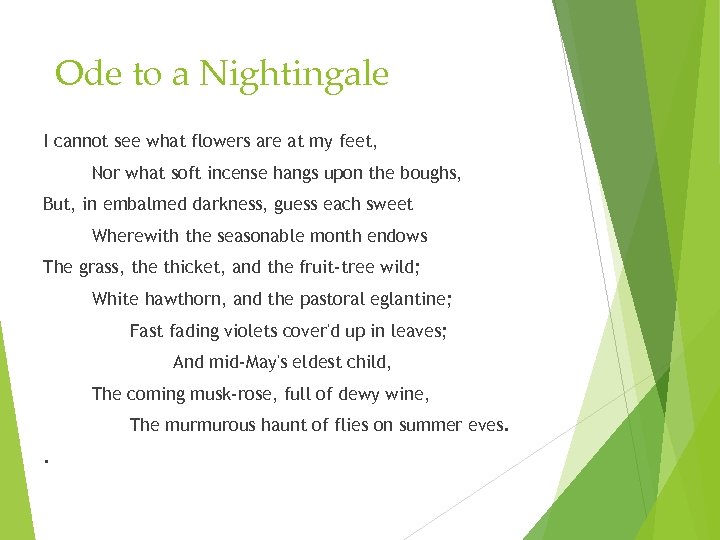 Ode to a Nightingale

I cannot see what flowers are at my feet,
Nor what soft incense hangs upon the boughs,
But, in embalmed darkness, guess each sweet
Wherewith the seasonable month endows
The grass, the thicket, and the fruit-tree wild;
White hawthorn, and the pastoral eglantine;
Fast fading violets cover'd up in leaves;
And mid-May's eldest child,
The coming musk-rose, full of dewy wine,
The murmurous haunt of flies on summer eves.
.